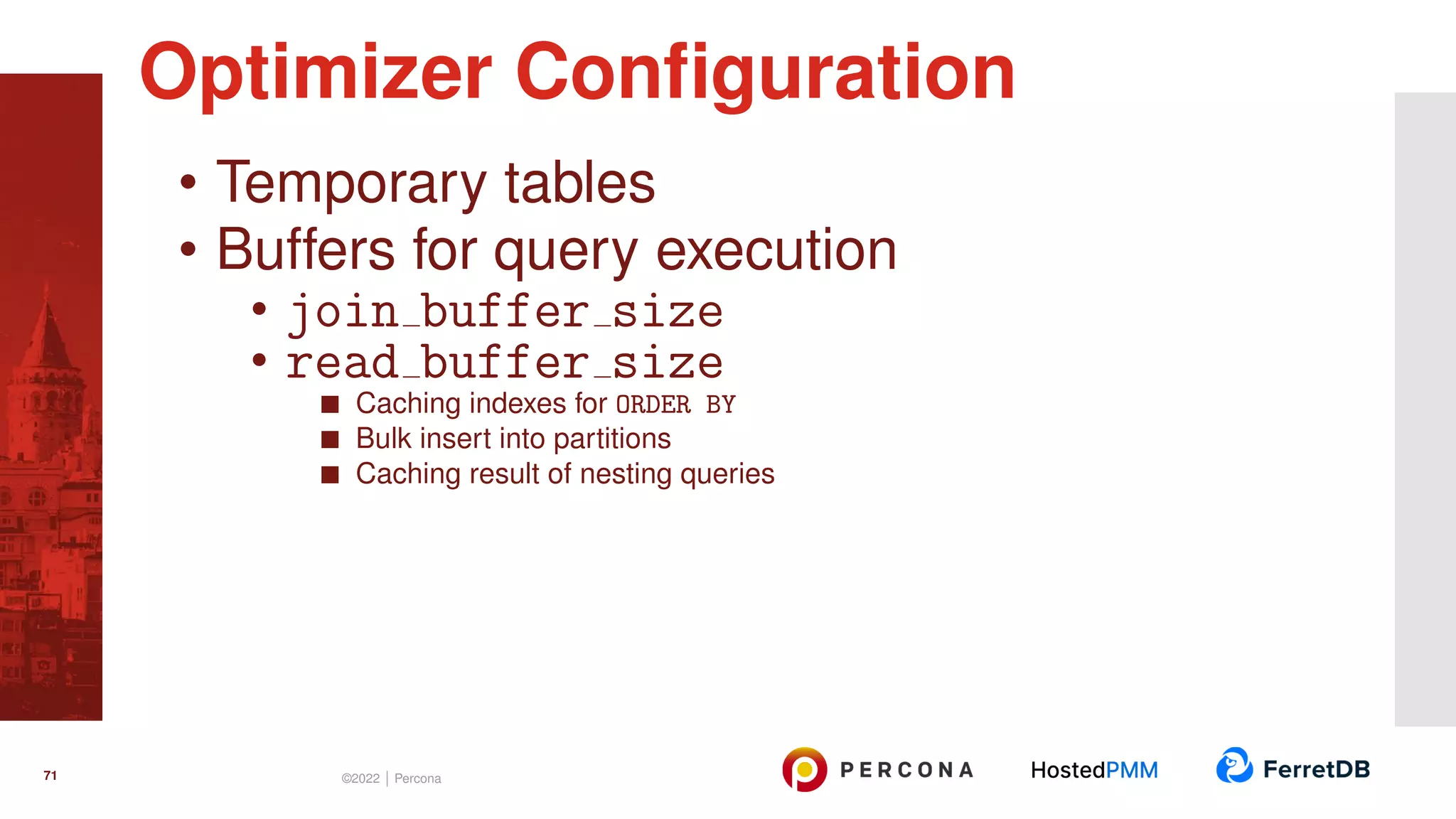 Optimizer Configuration

• Temporary tables
• Buffers for query execution
  • join_buffer_size
  • read_buffer_size
    ■ Caching indexes for ORDER BY
    ■ Bulk insert into partitions
    ■ Caching result of nesting queries

71

©2022 | Percona

PERCONA HostedPMM FerretDB